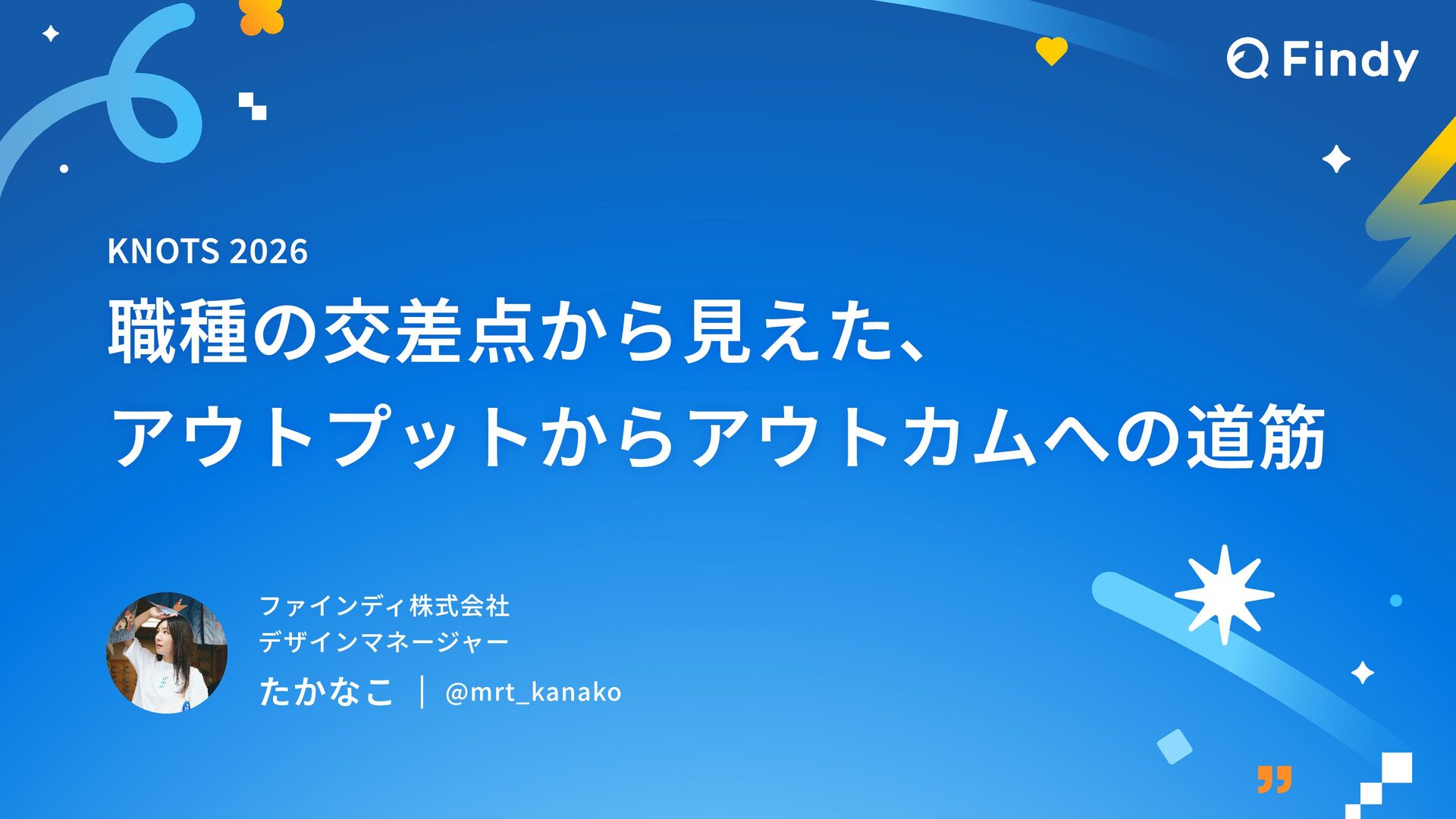 Findy

KNOTS 2026

職種の交差点から見えた、
アウトプットからアウトカムへの道筋

ファインディ株式会社
デザインマネージャー

たかなこ | @mrt_kanako